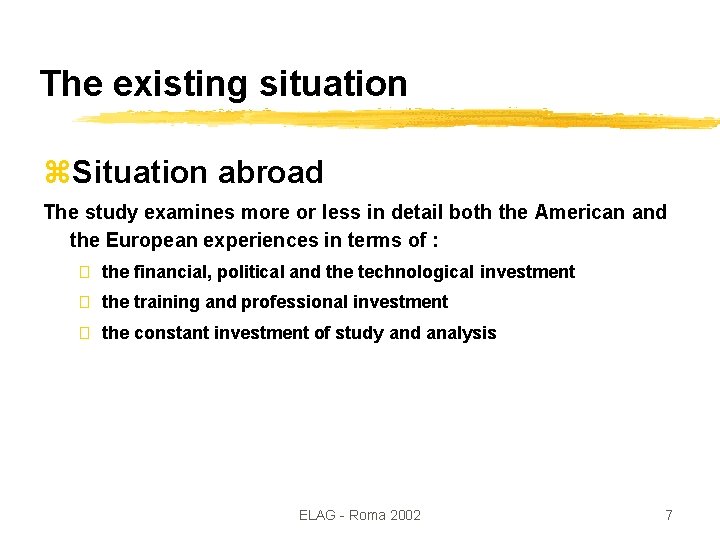 The existing situation

⌘Situation abroad

The study examines more or less in detail both the American and the European experiences in terms of :

 the financial, political and the technological investment

 the training and professional investment

 the constant investment of study and analysis

ELAG - Roma 2002

7